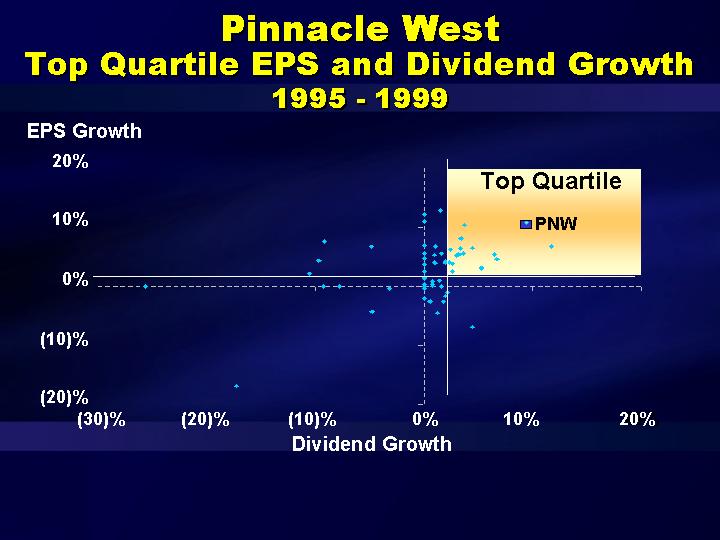 Pinnacle West
Top Quartile EPS and Dividend Growth
1995 - 1999

EPS Growth

20%
10%
0%
(10)%
(20)%

Top Quartile

PNW

(30)% (20)% (10)% 0% 10% 20%

Dividend Growth